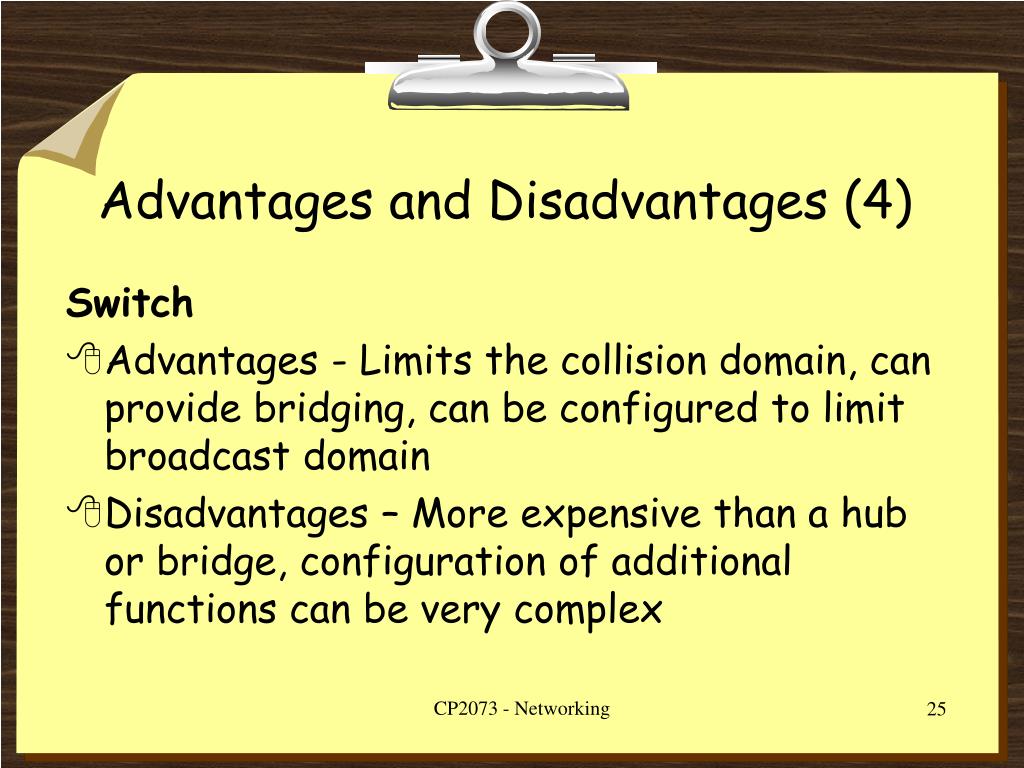 Advantages and Disadvantages (4)

Switch

Advantages - Limits the collision domain, can provide bridging, can be configured to limit broadcast domain

Disadvantages – More expensive than a hub or bridge, configuration of additional functions can be very complex

CP2073 - Networking

25